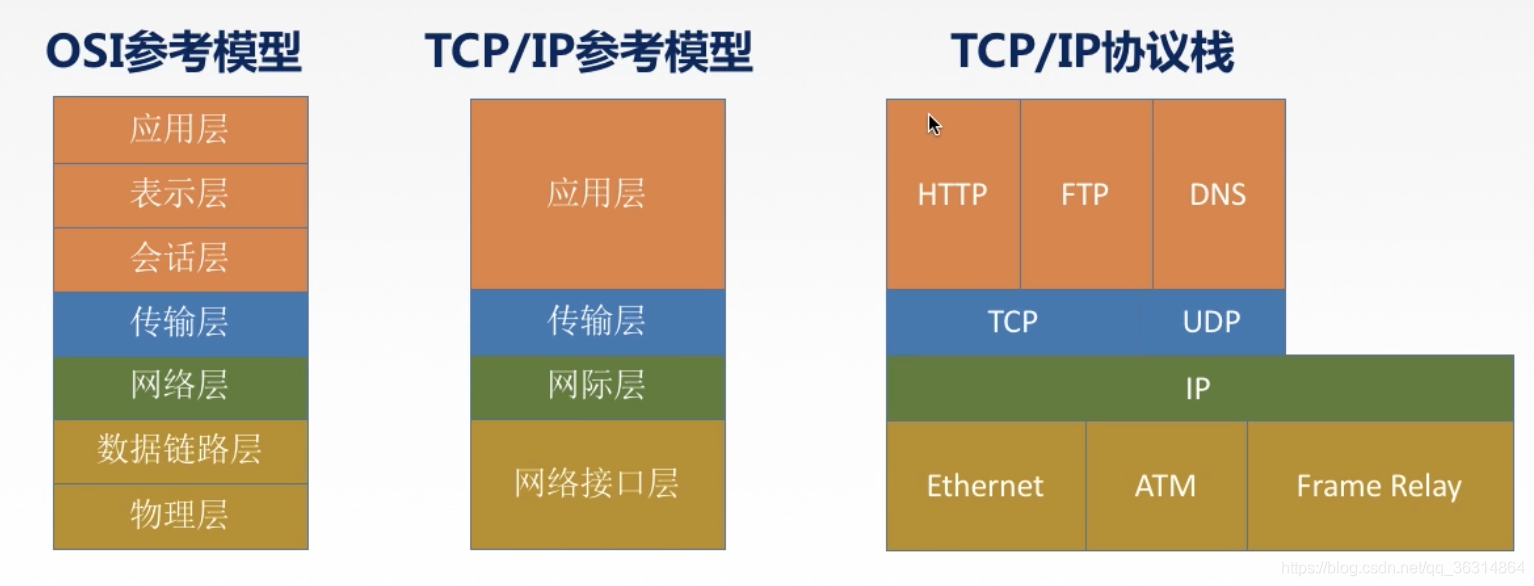 OSI参考模型

应用层
表示层
会话层
传输层
网络层
数据链路层
物理层

TCP/IP参考模型

应用层
传输层
网际层
网络接口层

TCP/IP协议栈

HTTP
FTP
DNS
TCP
UDP
IP
Ethernet
ATM
Frame Relay

https://blog.csdn.net/qq_36314864